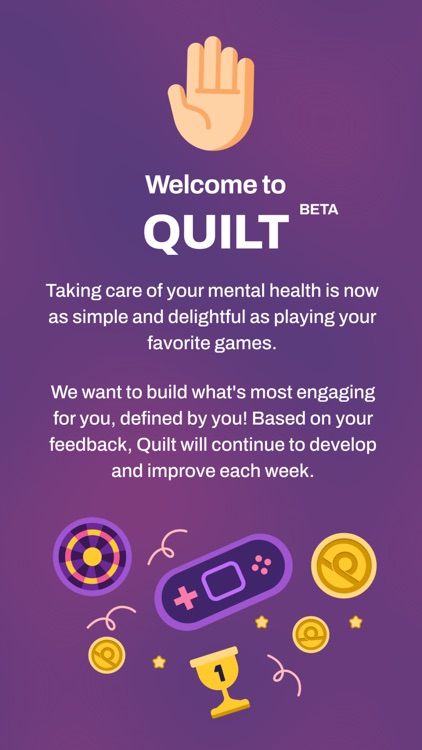 Welcome to
QUILT BETA

Taking care of your mental health is now as simple and delightful as playing your favorite games.

We want to build what's most engaging for you, defined by you! Based on your feedback, Quilt will continue to develop and improve each week.

1